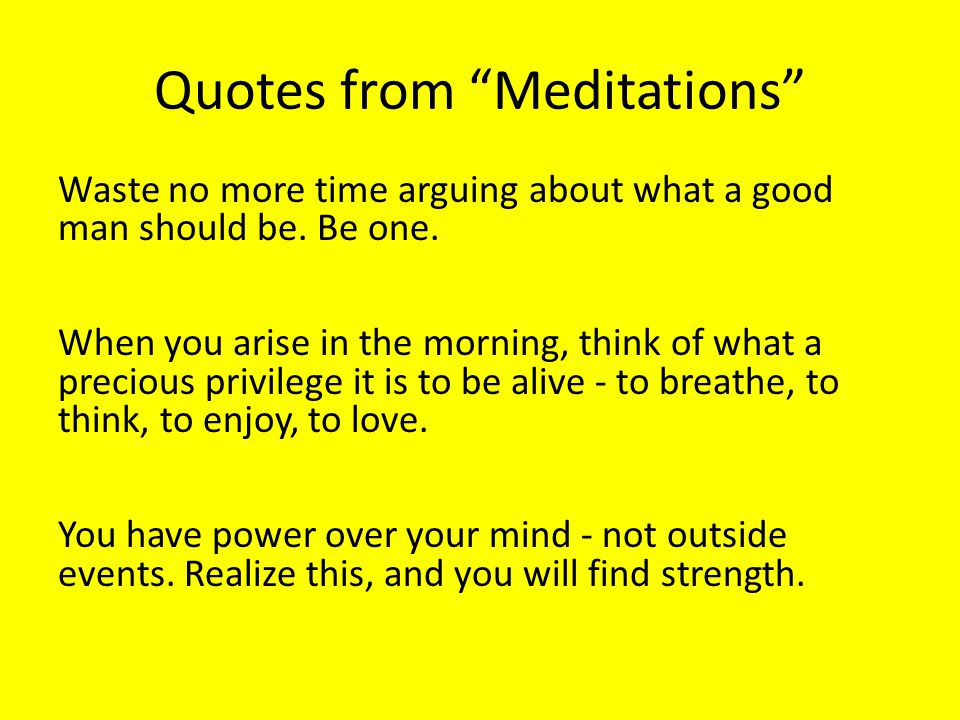 Quotes from “Meditations”

Waste no more time arguing about what a good man should be. Be one.

When you arise in the morning, think of what a precious privilege it is to be alive - to breathe, to think, to enjoy, to love.

You have power over your mind - not outside events. Realize this, and you will find strength.